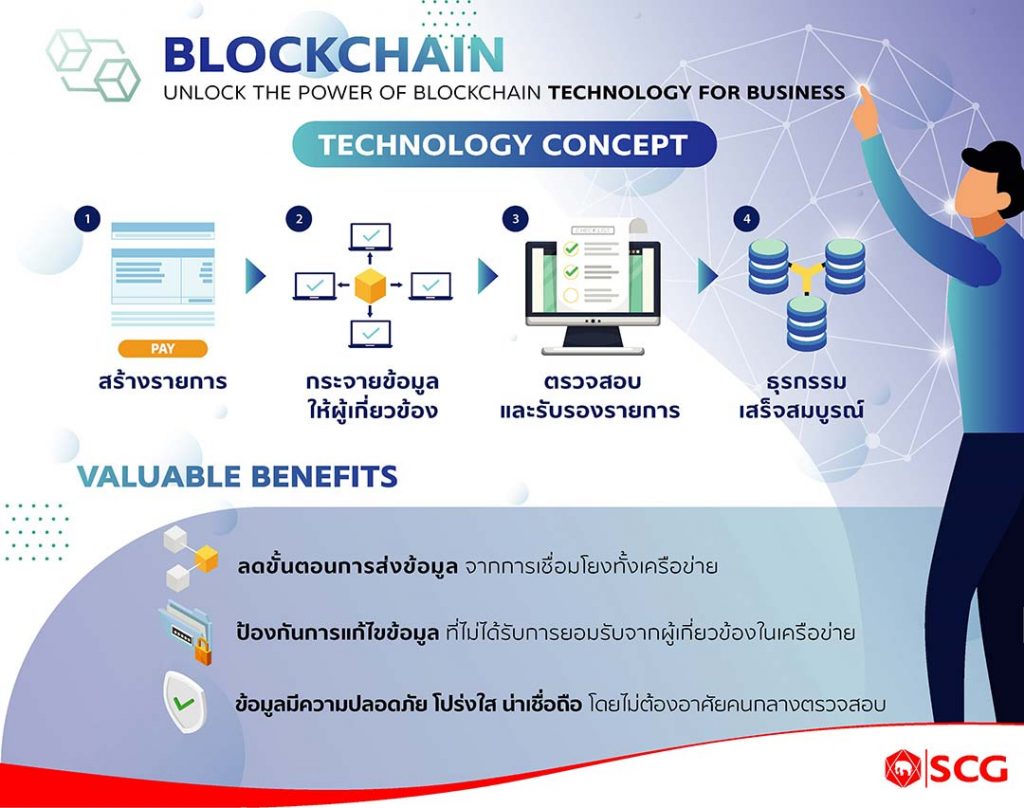 BLOCKCHAIN
UNLOCK THE POWER OF BLOCKCHAIN TECHNOLOGY FOR BUSINESS

TECHNOLOGY CONCEPT

1
PAY
สร้างรายการ

2
กระจายข้อมูล ให้ผู้เกี่ยวข้อง

3
CHECKLIST
ตรวจสอบ และรับรองรายการ

4
ธุรกรรม เสร็จสมบูรณ์

VALUABLE BENEFITS

ลดขั้นตอนการส่งข้อมูล จากการเชื่อมโยงทั้งเครือข่าย

ป้องกันการแก้ไขข้อมูล ที่ไม่ได้รับการยอมรับจากผู้เกี่ยวข้องในเครือข่าย

ข้อมูลมีความปลอดภัย โปร่งใส น่าเชื่อถือ โดยไม่ต้องอาศัยคนกลางตรวจสอบ

SCG